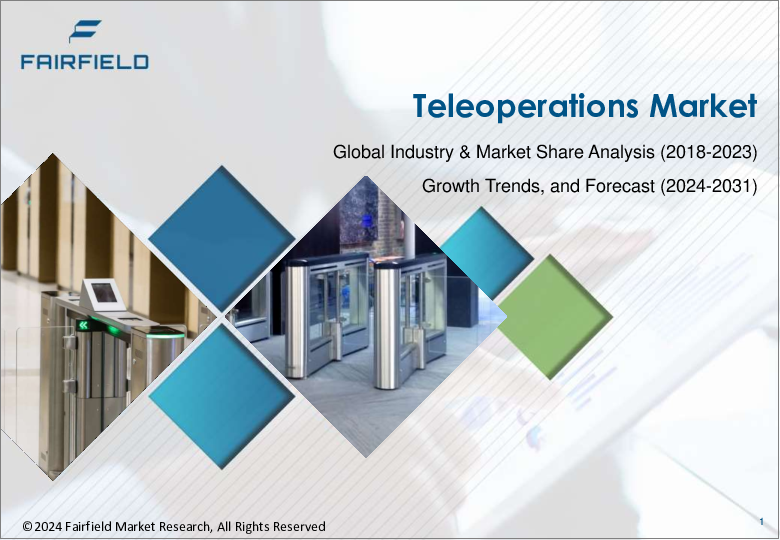 FAIRFIELD

Teleoperations Market

Global Industry & Market Share Analysis (2018-2023)

Growth Trends, and Forecast (2024-2031)

© 2024 Fairfield Market Research, All Rights Reserved

1